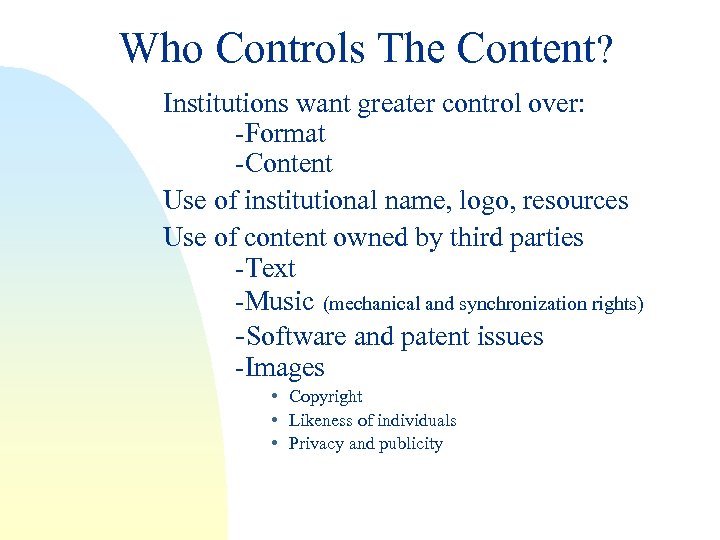 Who Controls The Content?

Institutions want greater control over:
-Format
-Content

Use of institutional name, logo, resources

Use of content owned by third parties
-Text
-Music (mechanical and synchronization rights)
-Software and patent issues
-Images
• Copyright
• Likeness of individuals
• Privacy and publicity